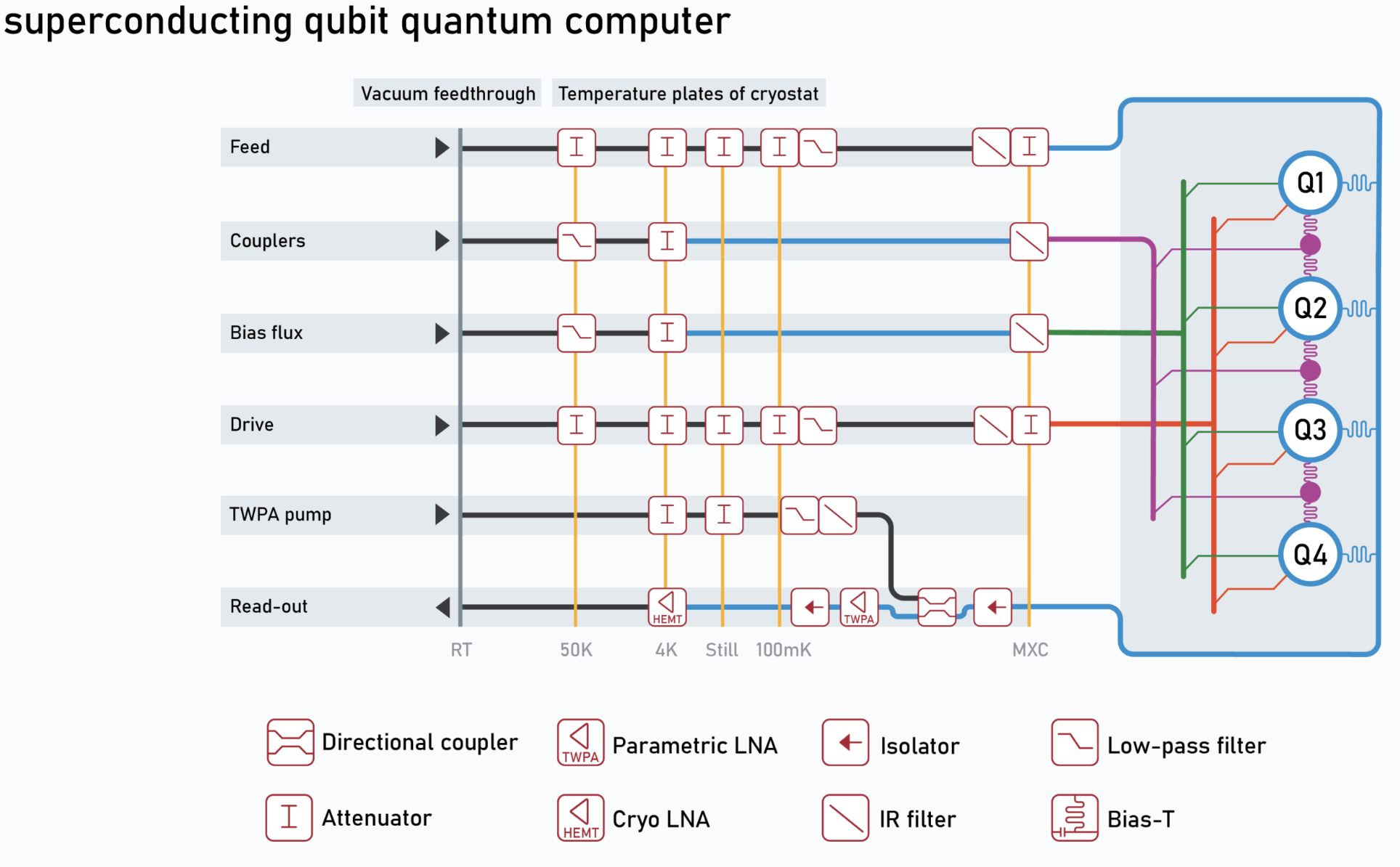 superconducting qubit quantum computer

Vacuum feedthrough

Temperature plates of cryostat

Feed

Couplers

Bias flux

Drive

TWPA pump

Read-out

HEMT

TWPA

RT

50K

4K

Still

100mK

MXC

Q1

Q2

Q3

Q4

Directional coupler

TWPA Parametric LNA

Isolator

Low-pass filter

Attenuator

HEMT Cryo LNA

IR filter

Bias-T